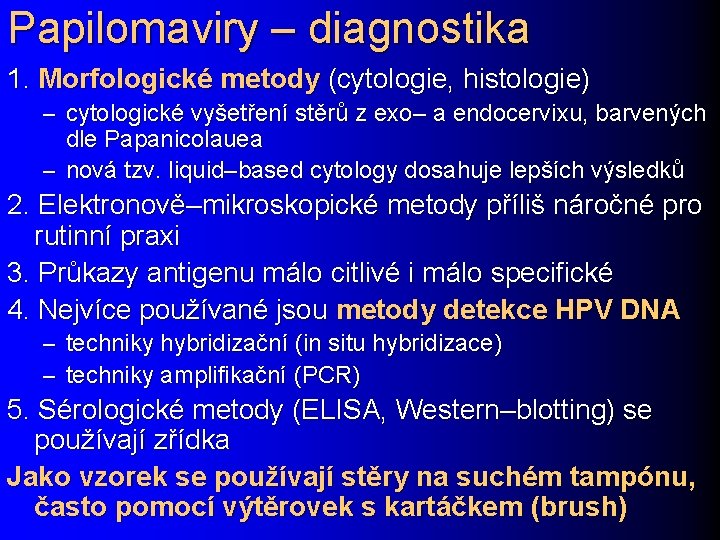 Papilomaviry – diagnostika

1. Morfologické metody (cytologie, histologie)

– cytologické vyšetření stěrů z exo– a endocervixu, barvených dle Papanicolauea

– nová tzv. liquid–based cytology dosahuje lepších výsledků

2. Elektronově–mikroskopické metody příliš náročné pro rutinní praxi

3. Průkazy antigenu málo citlivé i málo specifické

4. Nejvíce používané jsou metody detekce HPV DNA

– techniky hybridizační (in situ hybridizace)

– techniky amplifikační (PCR)

5. Sérologické metody (ELISA, Western–blotting) se používají zřídka

Jako vzorek se používají stěry na suchém tampónu, často pomocí výtěrovek s kartáčkem (brush)